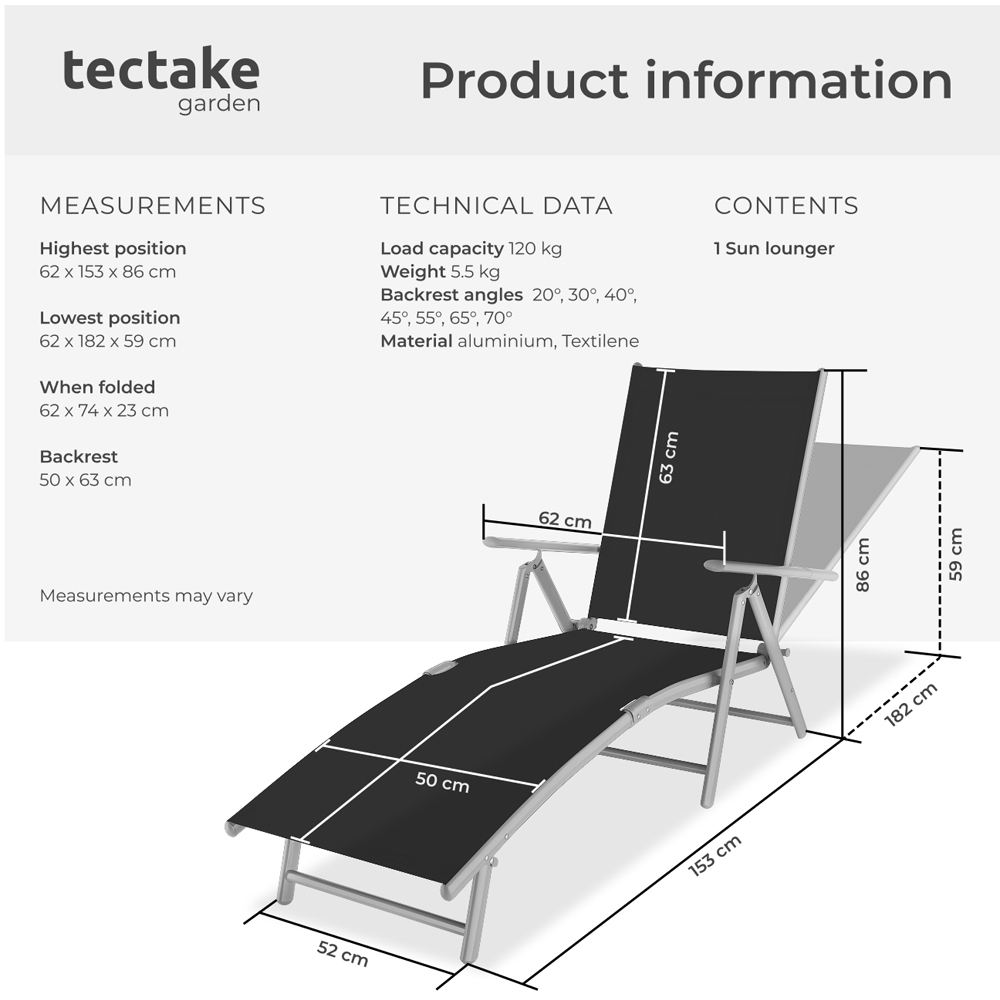 tectake
garden

Product information

MEASUREMENTS

Highest position
62 x 153 x 86 cm

Lowest position
62 x 182 x 59 cm

When folded
62 x 74 x 23 cm

Backrest
50 x 63 cm

Measurements may vary

TECHNICAL DATA

Load capacity 120 kg
Weight 5.5 kg
Backrest angles 20°, 30°, 40°, 45°, 55°, 65°, 70°
Material aluminium, Textilene

CONTENTS

1 Sun lounger

63 cm
62 cm
86 cm
59 cm
182 cm
50 cm
153 cm
52 cm